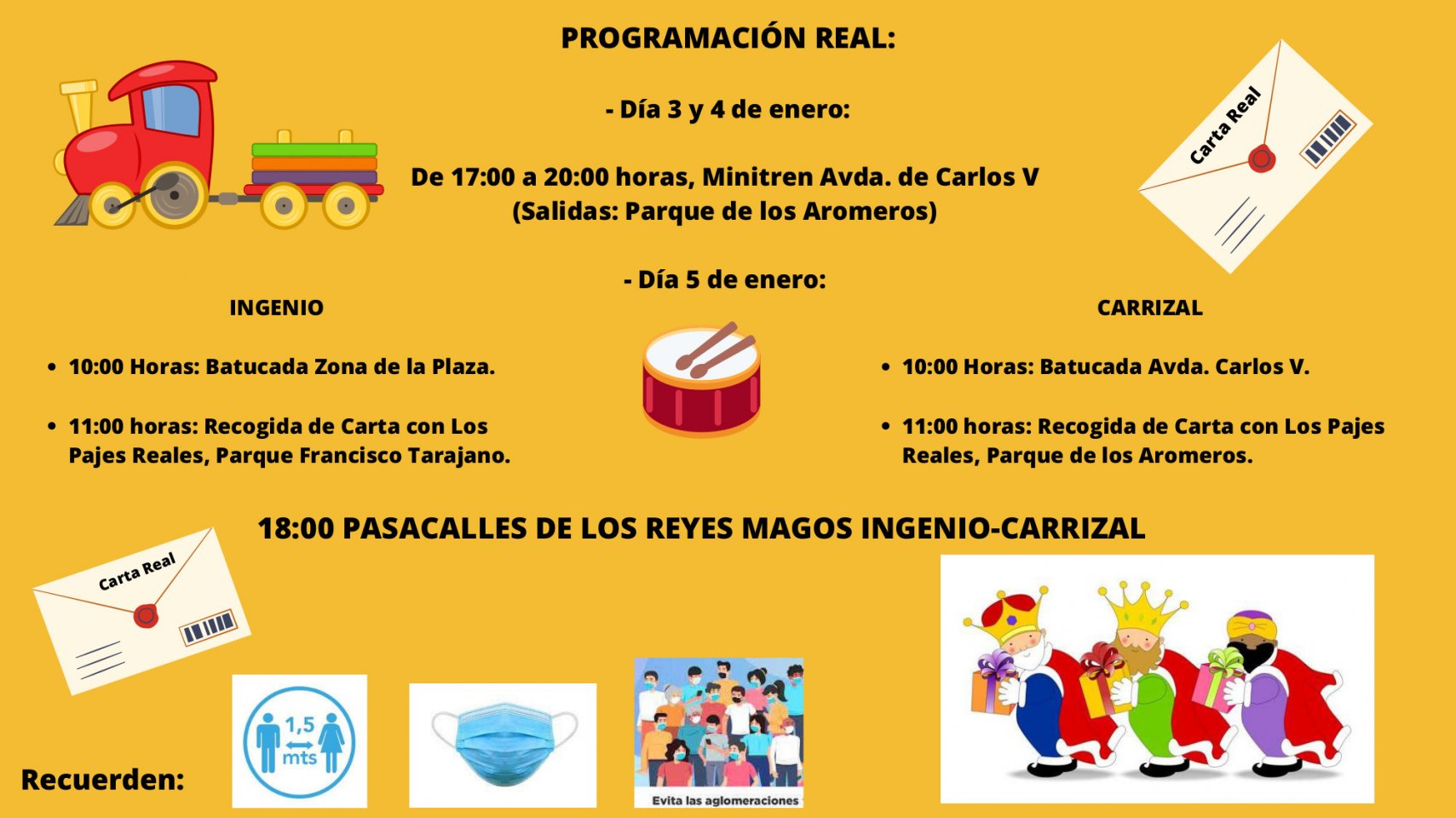 PROGRAMACIÓN REAL:

- Día 3 y 4 de enero:

De 17:00 a 20:00 horas, Minitren Avda. de Carlos V (Salidas: Parque de los Aromeros)

Carta Real

- Día 5 de enero:

INGENIO

- 10:00 Horas: Batucada Zona de la Plaza.
- 11:00 horas: Recogida de Carta con Los Pajes Reales, Parque Francisco Tarajano.

CARRIZAL

- 10:00 Horas: Batucada Avda. Carlos V.
- 11:00 horas: Recogida de Carta con Los Pajes Reales, Parque de los Aromeros.

18:00 PASACALLES DE LOS REYES MAGOS INGENIO-CARRIZAL

Carta Real

Recuerden:

1,5 mts

Evita las aglomeraciones